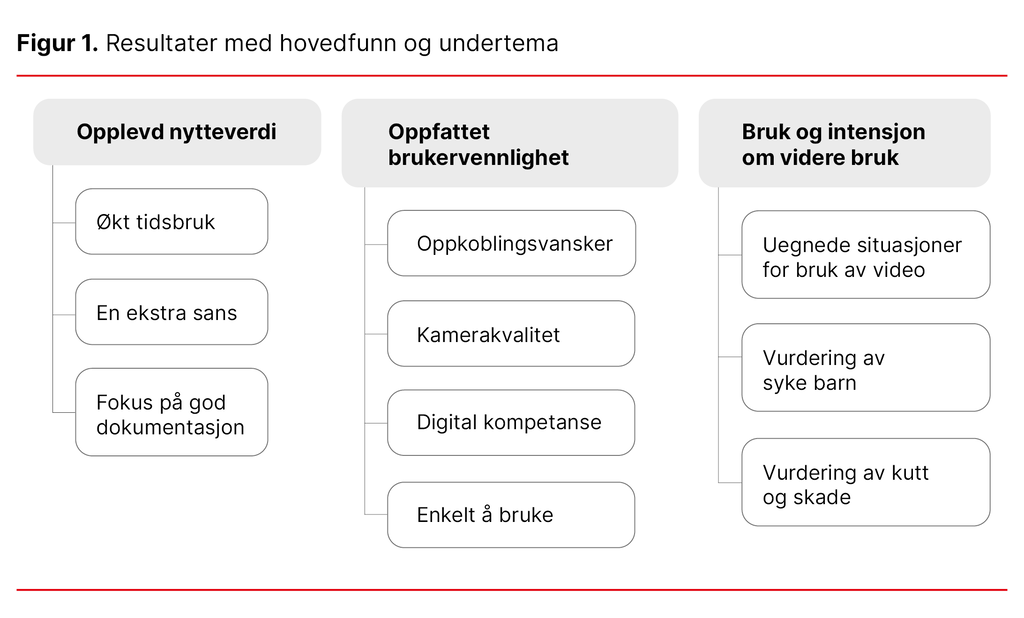 **Figur 1.** Resultater med hovedfunn og undertema

Opplevd nytteverdi

Økt tidsbruk

En ekstra sans

Fokus på god dokumentasjon

Oppfattet brukervennlighet

Oppkoblingsvansker

Kamerakvalitet

Digital kompetanse

Enkelt å bruke

Bruk og intensjon om videre bruk

Uegnede situasjoner for bruk av video

Vurdering av syke barn

Vurdering av kutt og skade